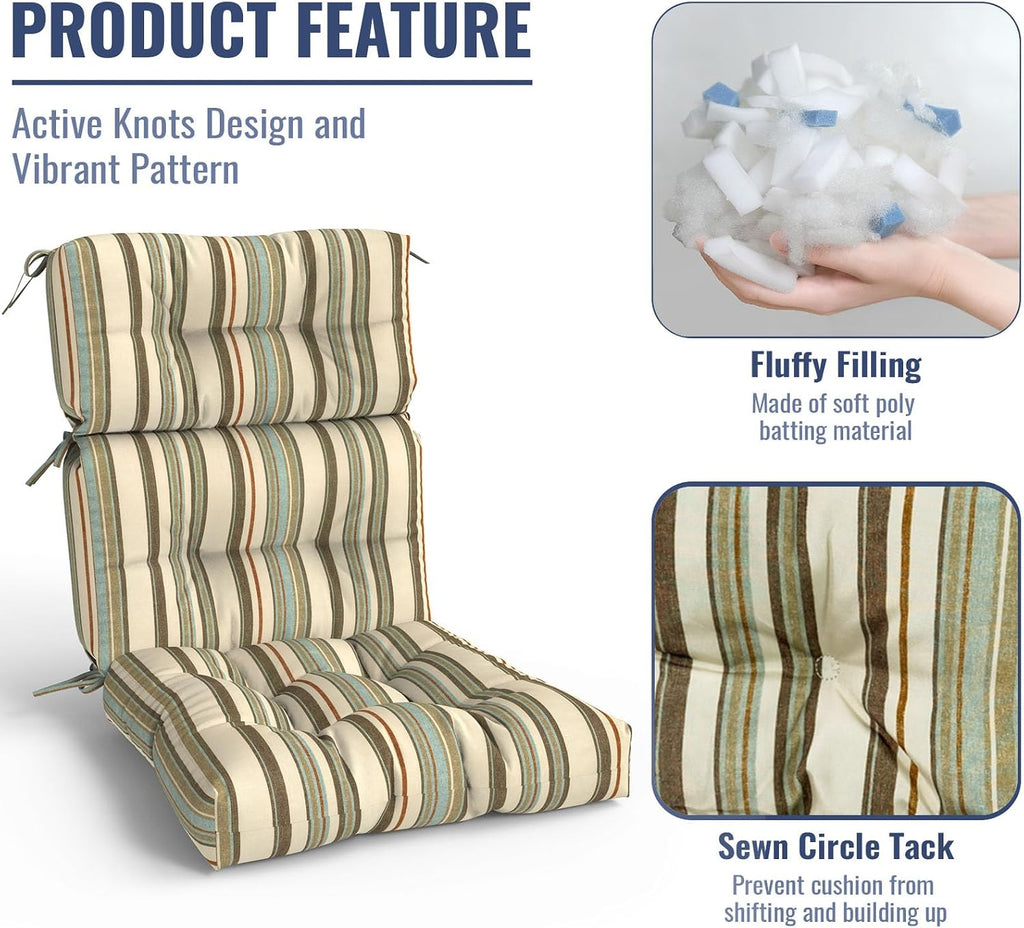 PRODUCT FEATURE

Active Knots Design and Vibrant Pattern

Fluffy Filling
Made of soft poly batting material

Sewn Circle Tack
Prevent cushion from shifting and building up